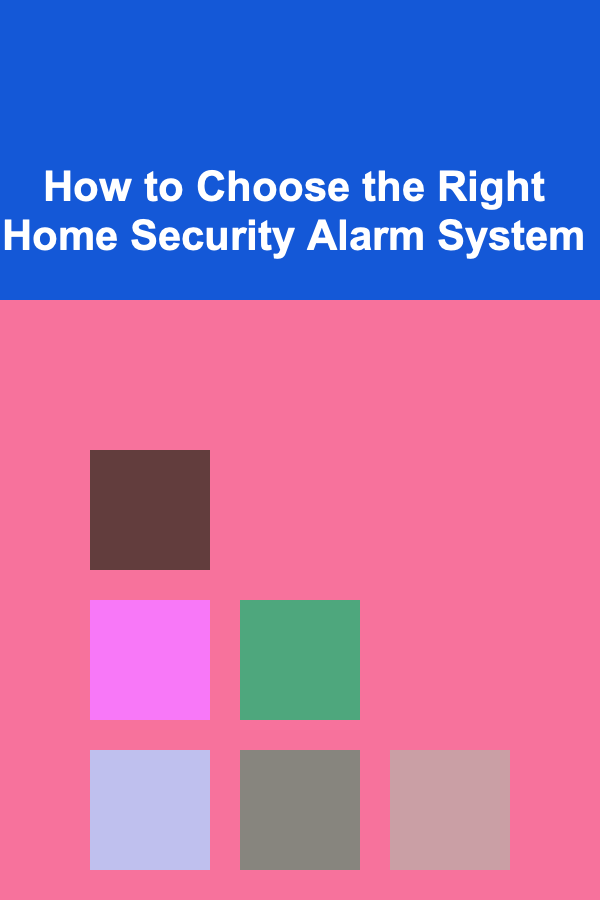 How to Choose the Right Home Security Alarm System